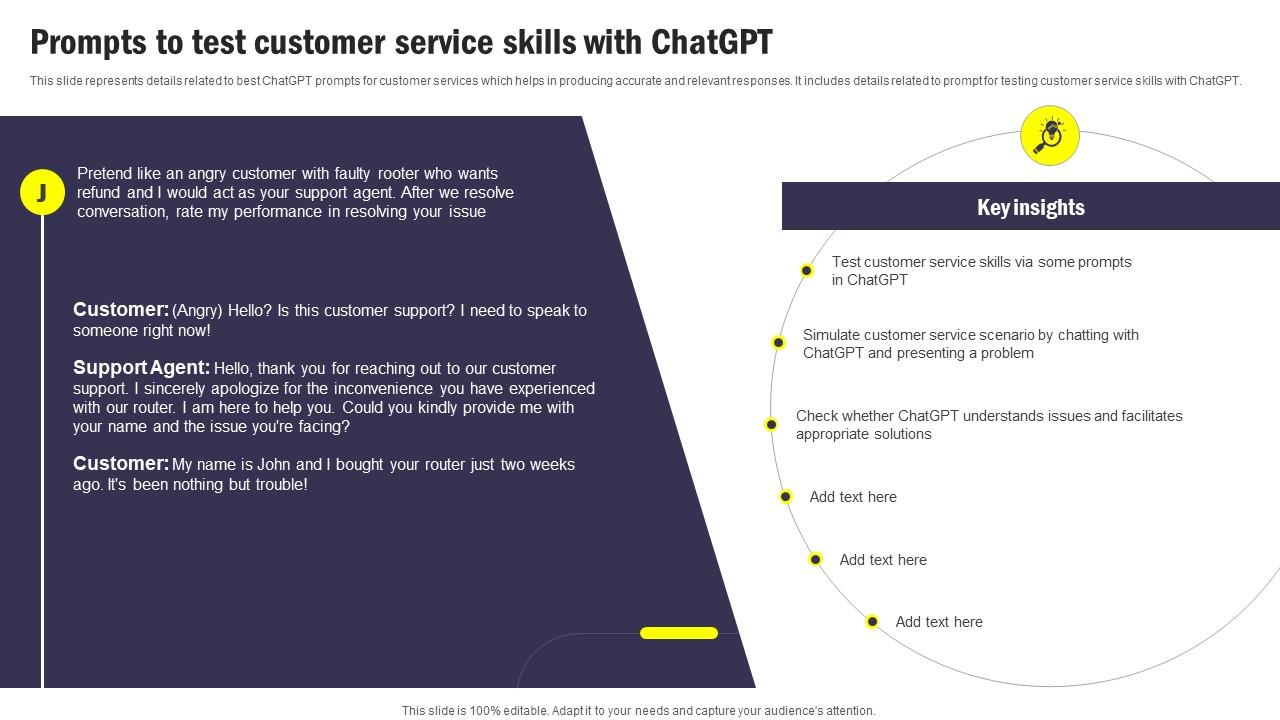 Prompts to test customer service skills with ChatGPT

This slide represents details related to best ChatGPT prompts for customer services which helps in producing accurate and relevant responses. It includes details related to prompt for testing customer service skills with ChatGPT.

J

Pretend like an angry customer with faulty rooter who wants refund and I would act as your support agent. After we resolve conversation, rate my performance in resolving your issue

Customer: (Angry) Hello? Is this customer support? I need to speak to someone right now!

Support Agent: Hello, thank you for reaching out to our customer support. I sincerely apologize for the inconvenience you have experienced with our router. I am here to help you. Could you kindly provide me with your name and the issue you're facing?

Customer: My name is John and I bought your router just two weeks ago. It's been nothing but trouble!

Key insights

Test customer service skills via some prompts in ChatGPT

Simulate customer service scenario by chatting with ChatGPT and presenting a problem

Check whether ChatGPT understands issues and facilitates appropriate solutions

Add text here

Add text here

Add text here

This slide is 100% editable. Adapt it to your needs and capture your audience's attention.